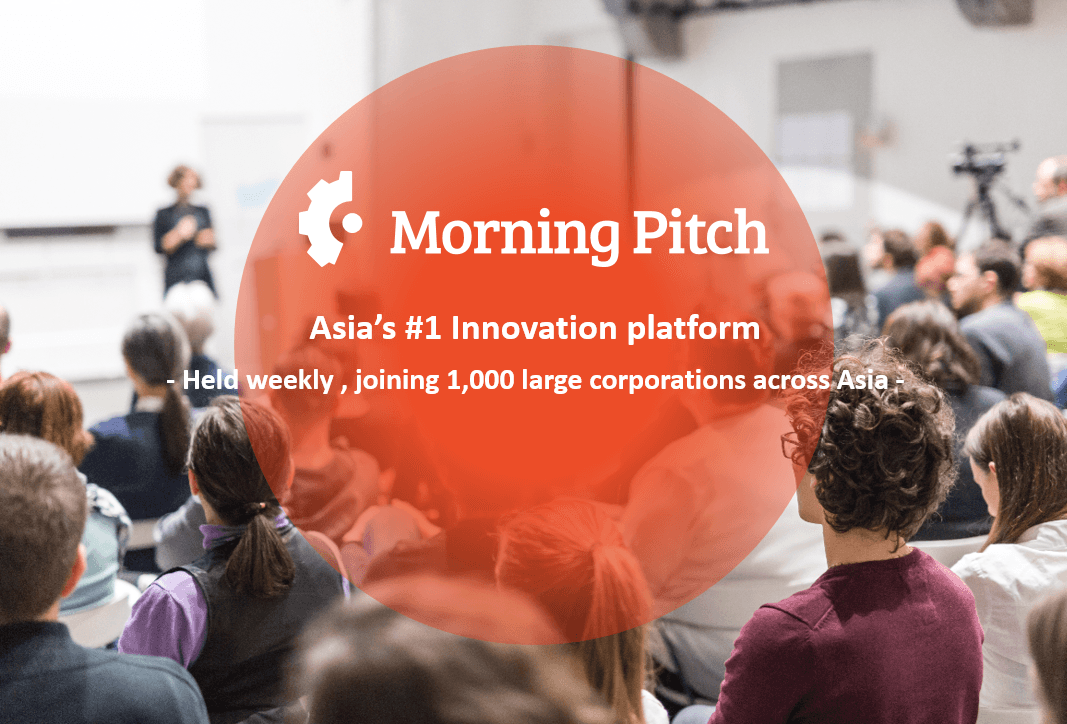 Morning Pitch

Asia’s #1 Innovation platform

- Held weekly , joining 1,000 large corporations across Asia -